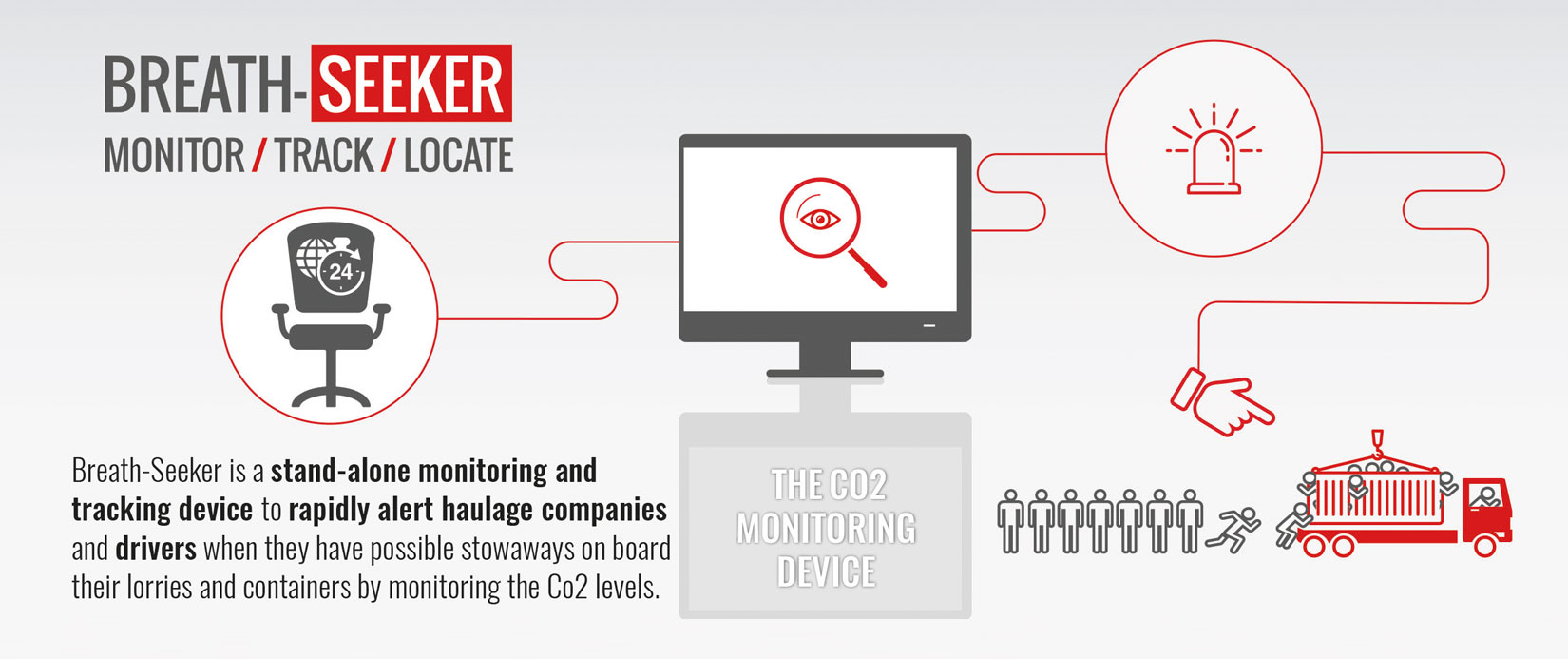 BREATH-SEEKER
MONITOR / TRACK / LOCATE

24

Breath-Seeker is a stand-alone monitoring and tracking device to rapidly alert haulage companies and drivers when they have possible stowaways on board their lorries and containers by monitoring the Co2 levels.

THE CO2 MONITORING DEVICE